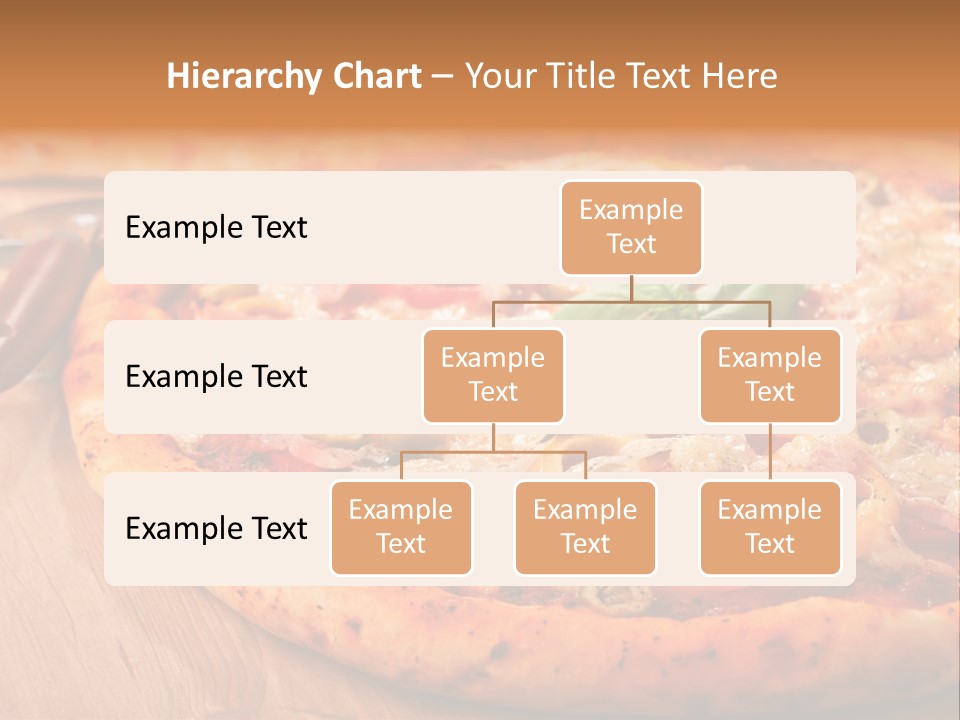 Hierarchy Chart – Your Title Text Here

Example Text

Example Text

Example Text

Example Text

Example Text

Example Text

Example Text

Example Text

Example Text